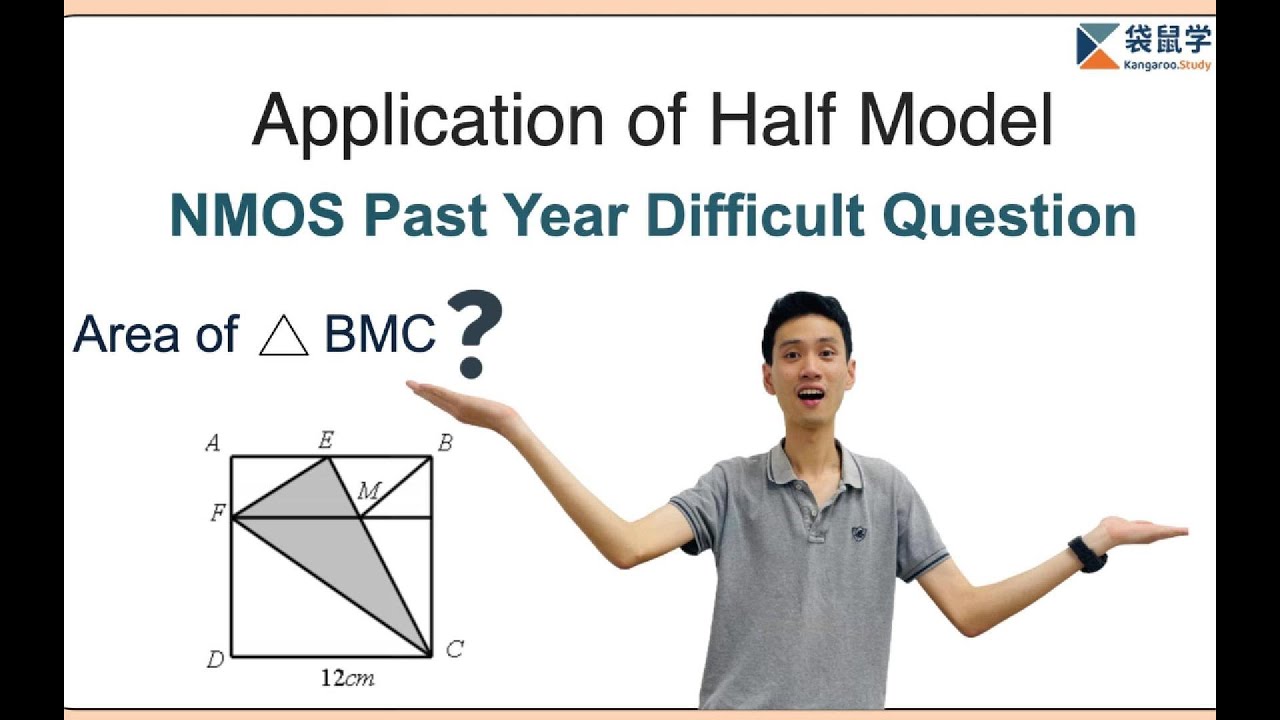 袋鼠学
Kangaroo.Study

Application of Half Model

NMOS Past Year Difficult Question

Area of $\triangle$ BMC ?

A E B
M
F
D C
12cm